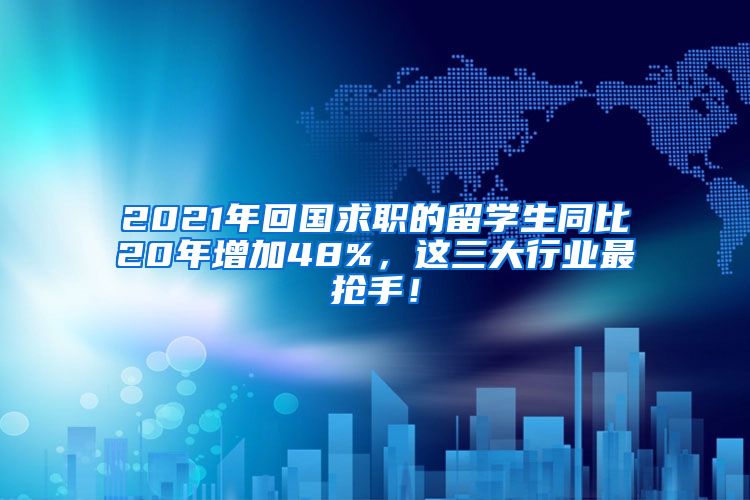 2021年回国求职的留学生同比20年增加48%，这三大行业最抢手！